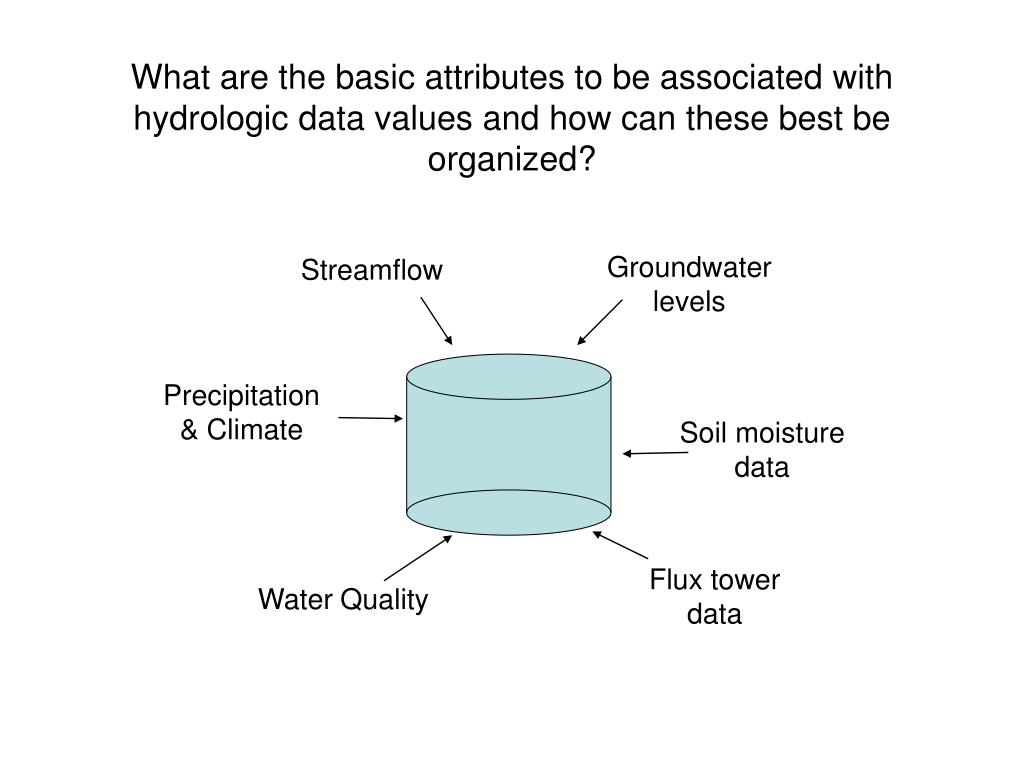 What are the basic attributes to be associated with hydrologic data values and how can these best be organized?

Streamflow

Groundwater levels

Precipitation & Climate

Soil moisture data

Water Quality

Flux tower data